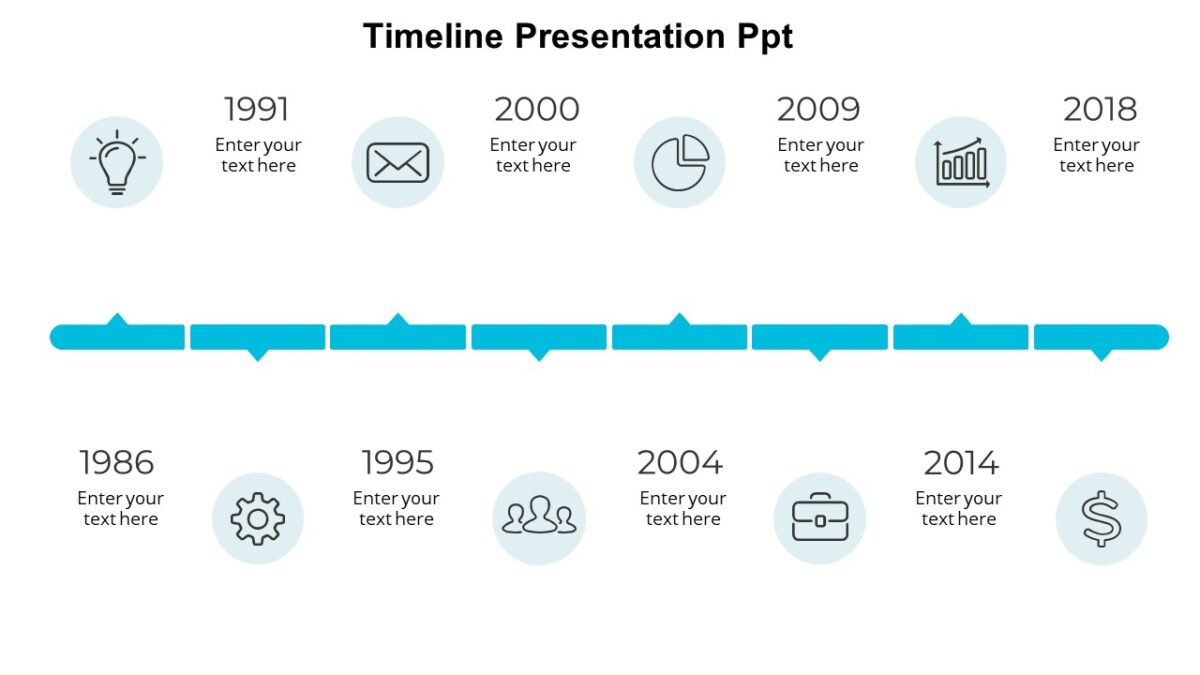 Timeline Presentation Ppt

1991
Enter your text here

2000
Enter your text here

2009
Enter your text here

2018
Enter your text here

1986
Enter your text here

1995
Enter your text here

2004
Enter your text here

2014
Enter your text here